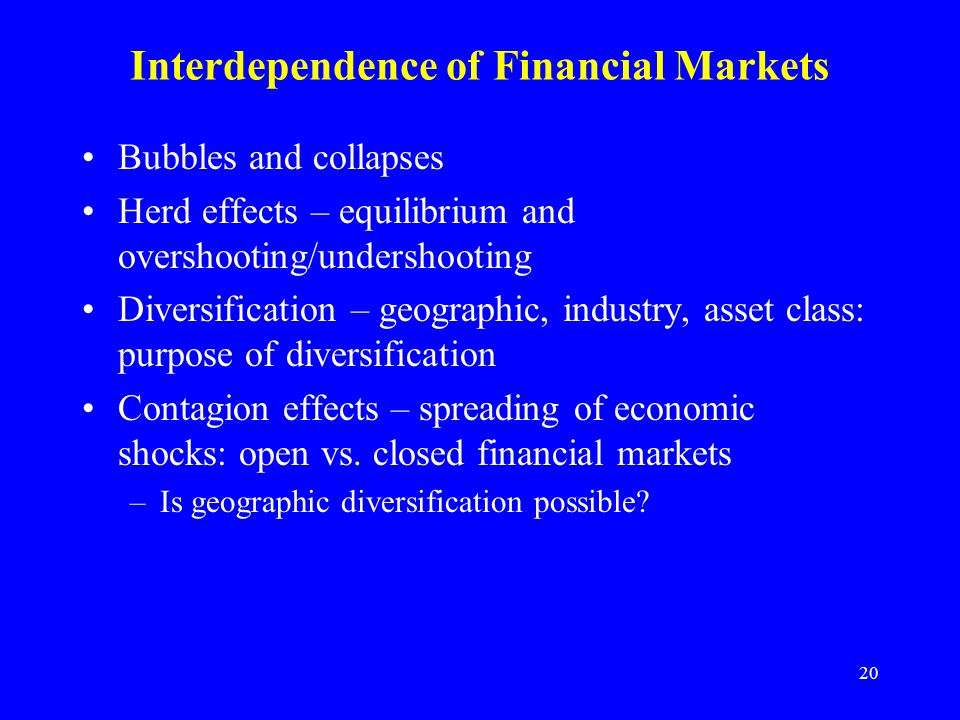 Interdependence of Financial Markets

• Bubbles and collapses
• Herd effects – equilibrium and overshooting/undershooting
• Diversification – geographic, industry, asset class: purpose of diversification
• Contagion effects – spreading of economic shocks: open vs. closed financial markets
– Is geographic diversification possible?

20